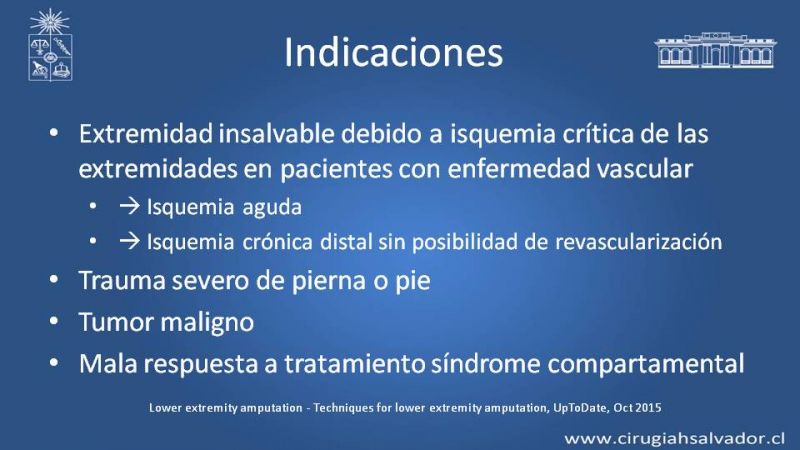 Indicaciones

• Extremidad insalvable debido a isquemia crítica de las extremidades en pacientes con enfermedad vascular
  • → Isquemia aguda
  • → Isquemia crónica distal sin posibilidad de revascularización
• Trauma severo de pierna o pie
• Tumor maligno
• Mala respuesta a tratamiento síndrome compartamental

Lower extremity amputation - Techniques for lower extremity amputation, UpToDate, Oct 2015

www.cirugiahsalvador.cl